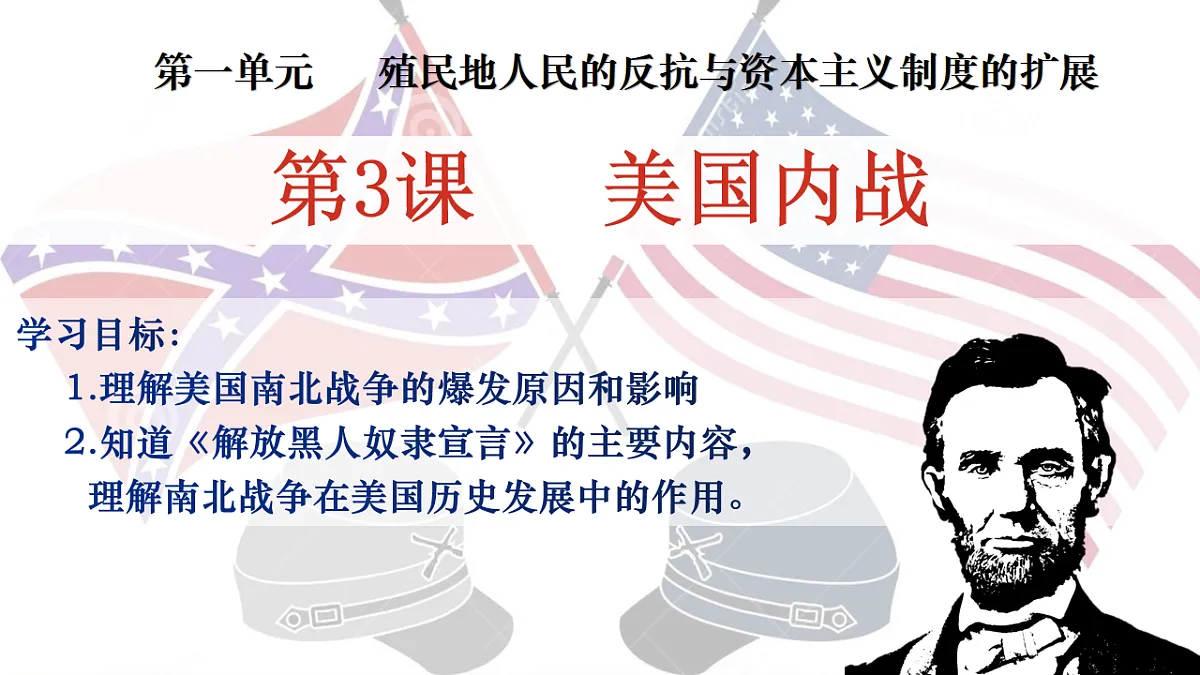 第一单元　　殖民地人民的反抗与资本主义制度的扩展

第3课　　美国内战

学习目标：

1.理解美国南北战争的爆发原因和影响

2.知道《解放黑人奴隶宣言》的主要内容，理解南北战争在美国历史发展中的作用。